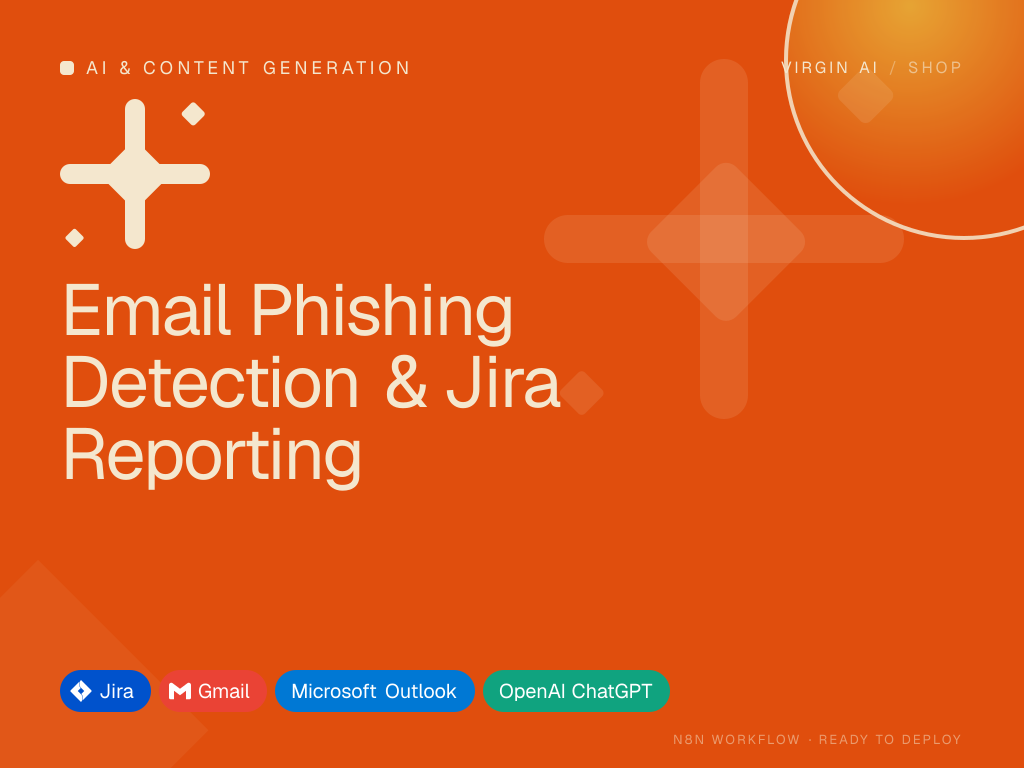 AI & CONTENT GENERATION

VIRGIN AI / SHOP

Email Phishing Detection & Jira Reporting

Jira Gmail Microsoft Outlook OpenAI ChatGPT

N8N WORKFLOW · READY TO DEPLOY